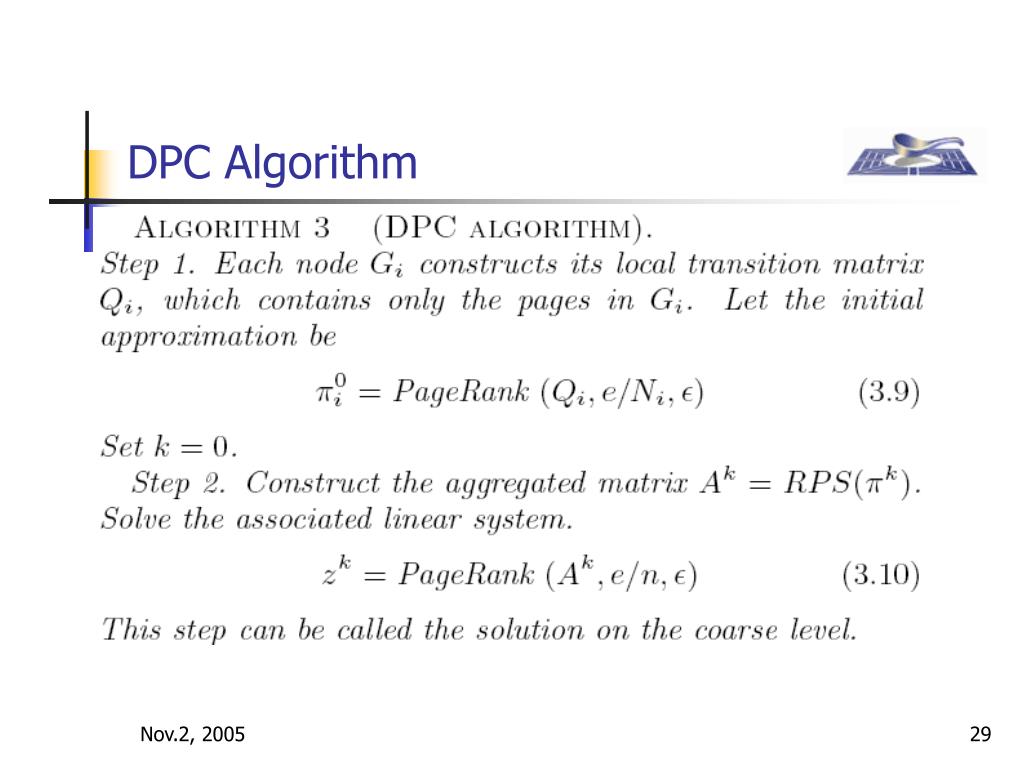 DPC Algorithm

ALGORITHM 3 (DPC ALGORITHM).
Step 1. Each node $G_i$ constructs its local transition matrix $Q_i$, which contains only the pages in $G_i$. Let the initial approximation be

$\pi_i^0 = PageRank\ (Q_i, e/N_i, \epsilon)$ (3.9)

Set $k = 0$.
Step 2. Construct the aggregated matrix $A^k = RPS(\pi^k)$. Solve the associated linear system.

$z^k = PageRank\ (A^k, e/n, \epsilon)$ (3.10)

This step can be called the solution on the coarse level.

Nov.2, 2005

29